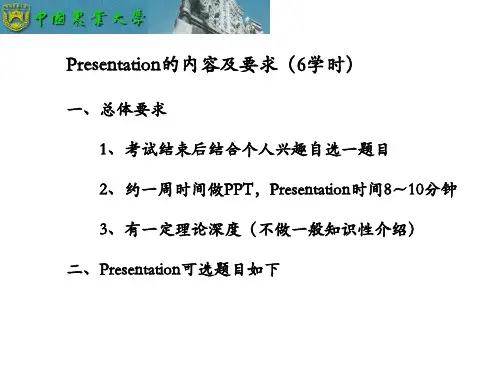 中国农业大学

Presentation的内容及要求（6学时）

一、总体要求

1、考试结束后结合个人兴趣自选一题目

2、约一周时间做PPT，Presentation时间8～10分钟

3、有一定理论深度（不做一般知识性介绍）

二、Presentation可选题目如下